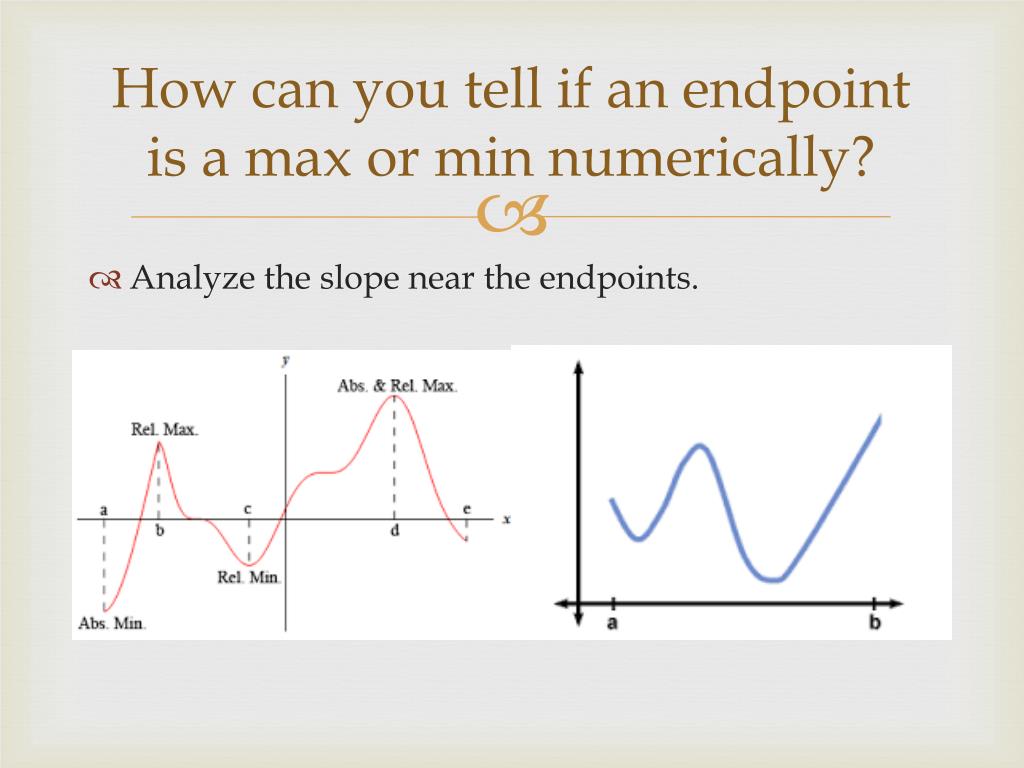 How can you tell if an endpoint is a max or min numerically?

Analyze the slope near the endpoints.

y
Abs. & Rel. Max.
Rel. Max.
a
b
c
d
e
x
Rel. Min.
Abs. Min.

a
b